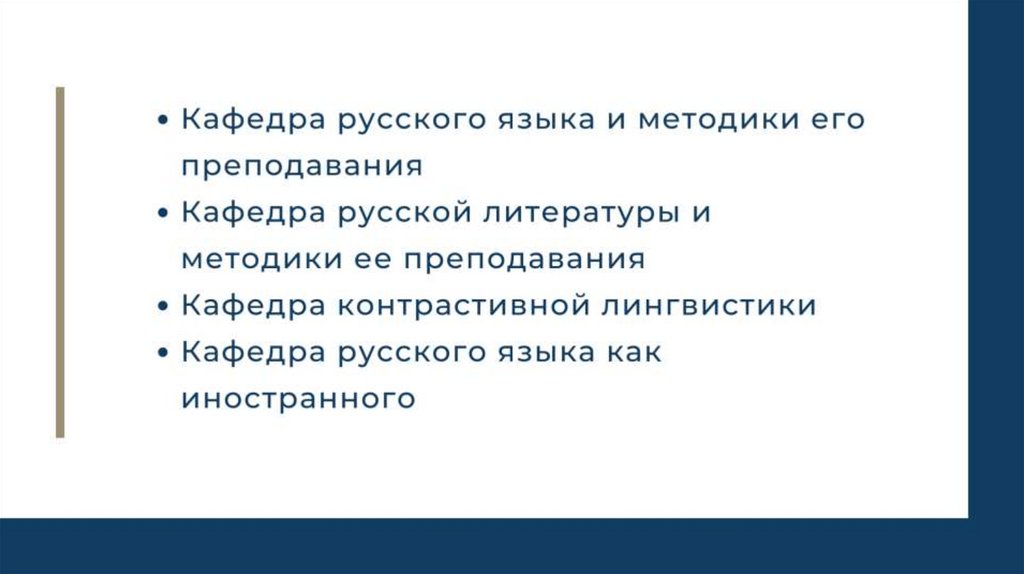 • Кафедра русского языка и методики его преподавания
• Кафедра русской литературы и методики ее преподавания
• Кафедра контрастивной лингвистики
• Кафедра русского языка как иностранного